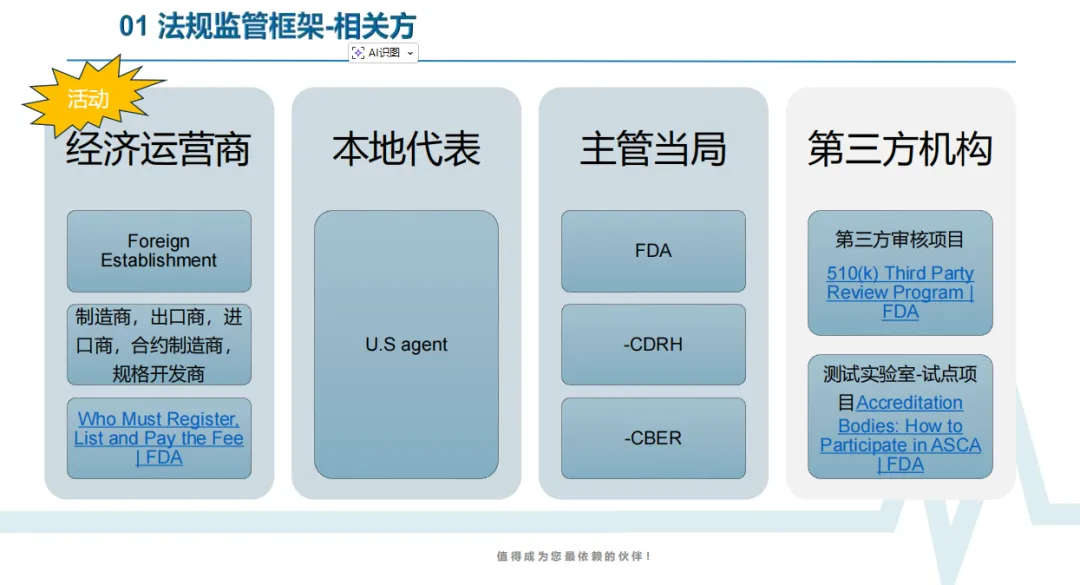 01 法规监管框架-相关方

AI识图

活动

经济运营商

Foreign Establishment

制造商，出口商，进口商，合约制造商，规格开发商

Who Must Register, List and Pay the Fee | FDA

本地代表

U.S agent

主管当局

FDA

-CDRH

-CBER

第三方机构

第三方审核项目

510(k) Third Party Review Program | FDA

测试实验室-试点项目Accreditation Bodies: How to Participate in ASCA | FDA

值得成为您最依赖的伙伴！